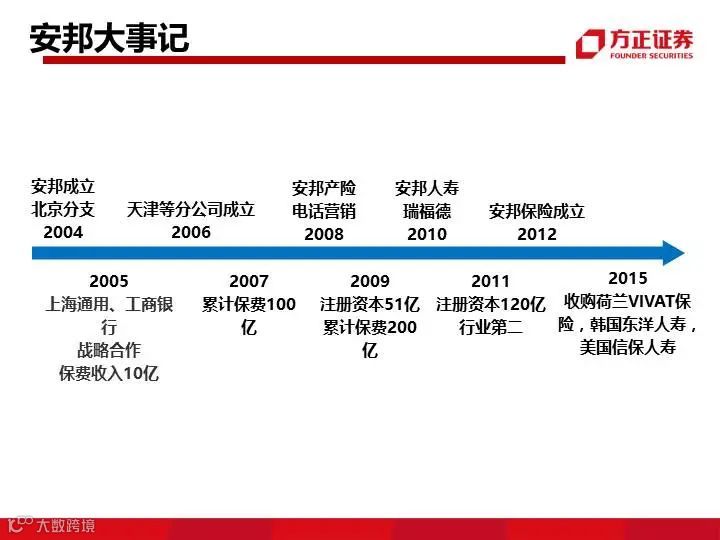 安邦大事记

方正证券
FOUNDER SECURITIES

安邦成立
北京分支
2004

天津等分公司成立
2006

安邦产险
电话营销
2008

安邦人寿
瑞福德
2010

安邦保险成立
2012

2005
上海通用、工商银行
战略合作
保费收入10亿

2007
累计保费100亿

2009
注册资本51亿
累计保费200亿

2011
注册资本120亿
行业第二

2015
收购荷兰VIVAT保险，韩国东洋人寿，美国信保人寿

大数跨境